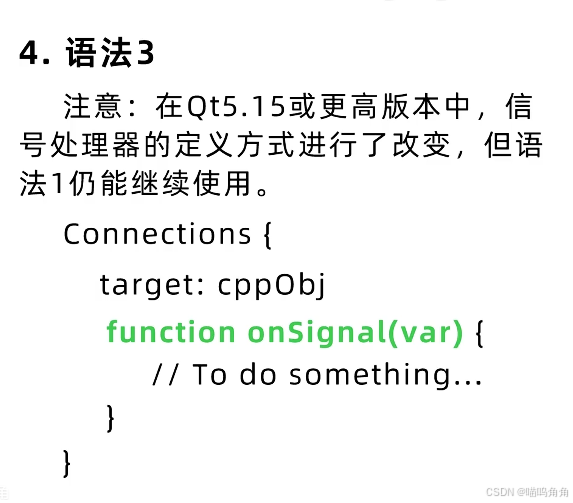 4. 语法3

注意：在Qt5.15或更高版本中，信号处理器的定义方式进行了改变，但语法1仍能继续使用。

Connections {
target: cppObj
function onSignal(var) {
// To do something...
}
}

CSDN @喵呜角角